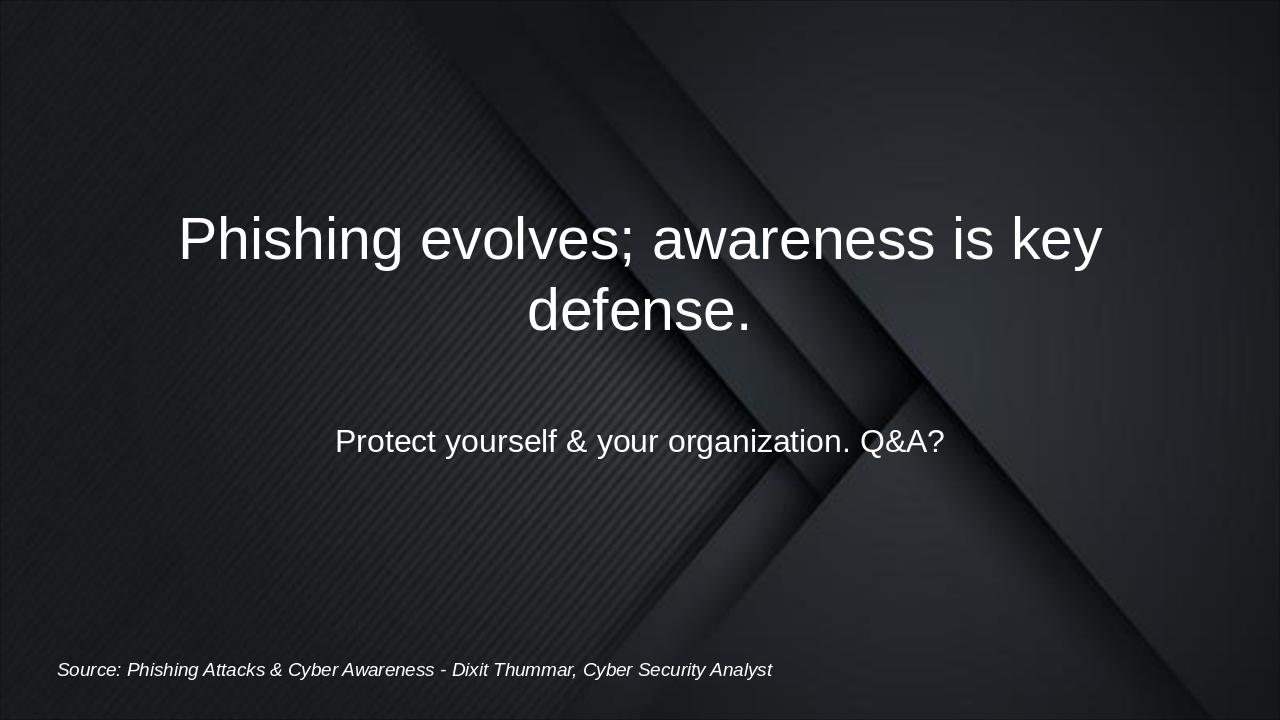 Phishing evolves; awareness is key defense.

Protect yourself & your organization. Q&A?

Source: Phishing Attacks & Cyber Awareness - Dixit Thummar, Cyber Security Analyst